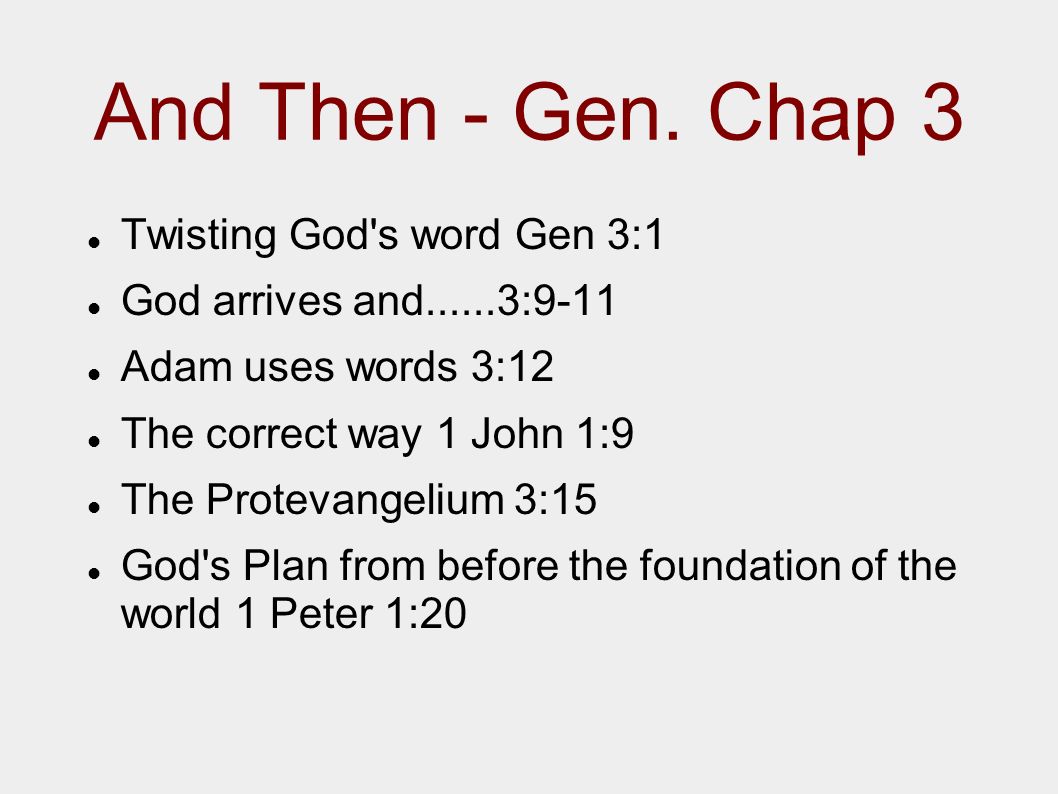 And Then - Gen. Chap 3

- Twisting God's word Gen 3:1
- God arrives and......3:9-11
- Adam uses words 3:12
- The correct way 1 John 1:9
- The Protevangelium 3:15
- God's Plan from before the foundation of the world 1 Peter 1:20